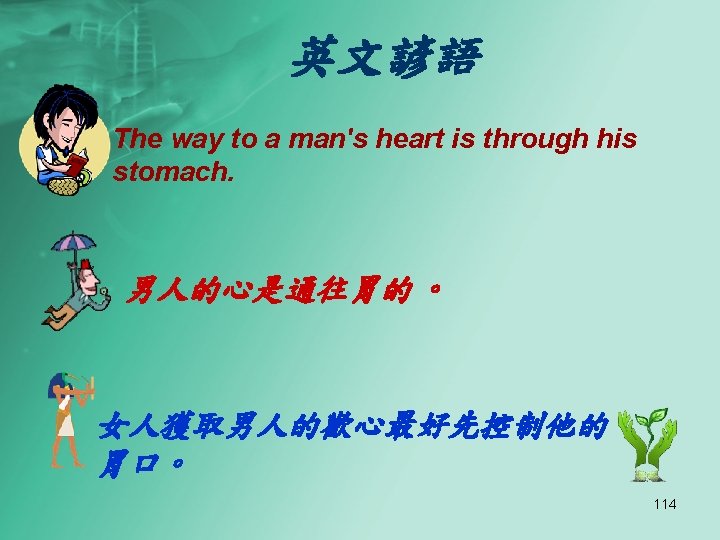 英文諺語

The way to a man's heart is through his stomach.

男人的心是通往胃的。

女人獲取男人的歡心最好先控制他的胃口。

114